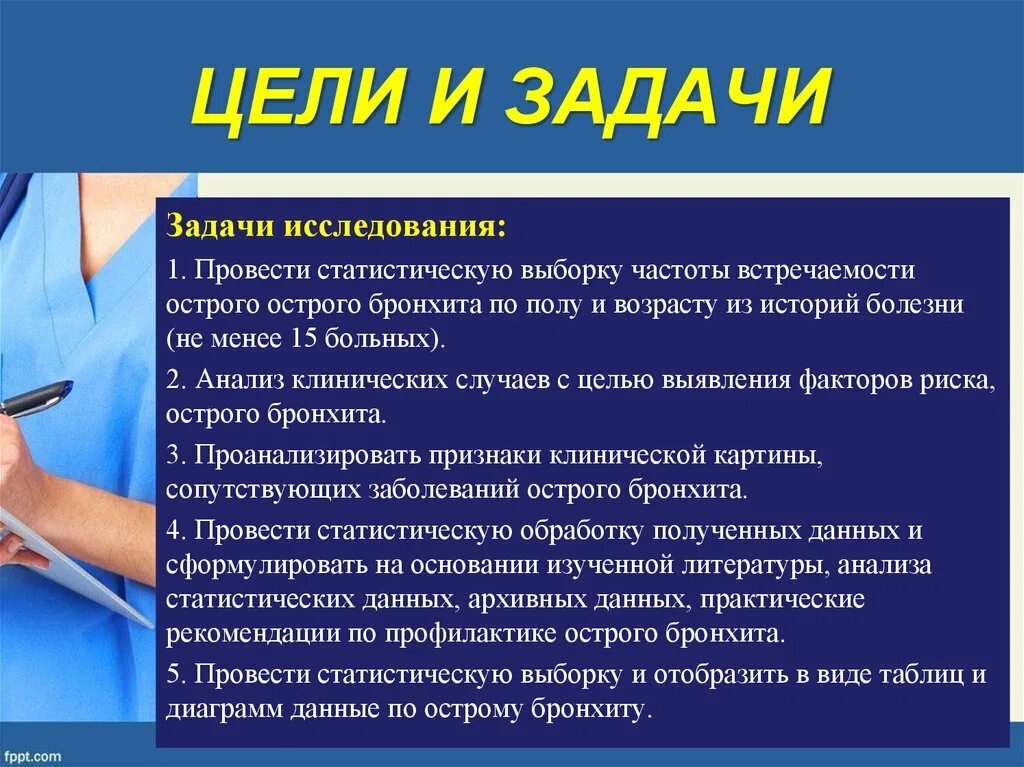 ЦЕЛИ И ЗАДАЧИ

Задачи исследования:

1. Провести статистическую выборку частоты встречаемости острого острого бронхита по полу и возрасту из историй болезни (не менее 15 больных).

2. Анализ клинических случаев с целью выявления факторов риска, острого бронхита.

3. Проанализировать признаки клинической картины, сопутствующих заболеваний острого бронхита.

4. Провести статистическую обработку полученных данных и сформулировать на основании изученной литературы, анализа статистических данных, архивных данных, практические рекомендации по профилактике острого бронхита.

5. Провести статистическую выборку и отобразить в виде таблиц и диаграмм данные по острому бронхиту.

fppt.com